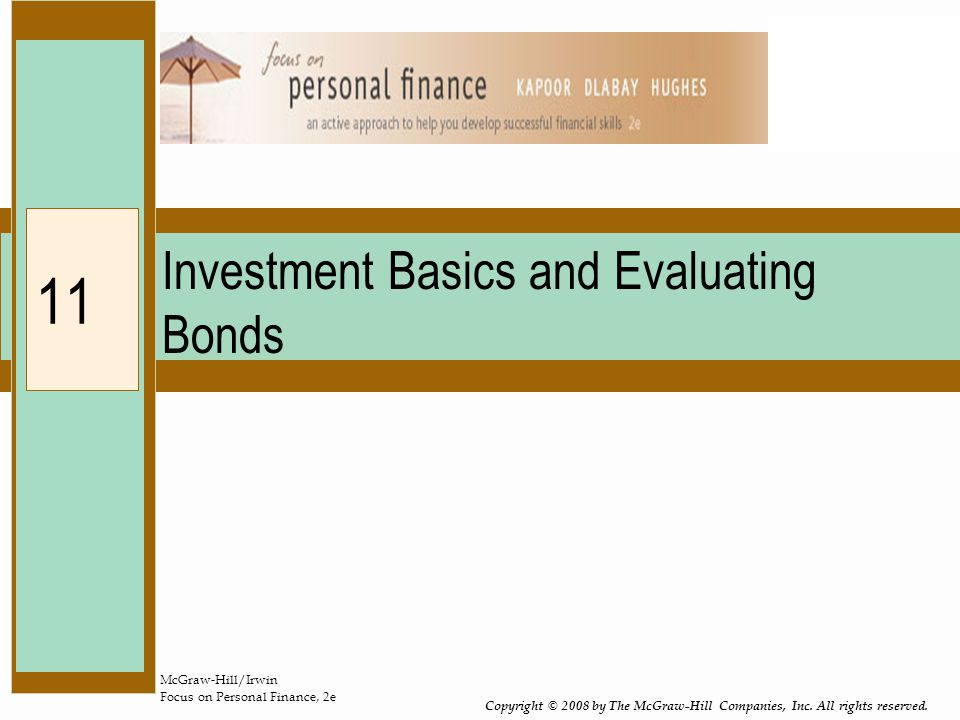 focus on
personal finance KAPOOR DLABAY HUGHES
an active approach to help you develop successful financial skills 2e

11

Investment Basics and Evaluating Bonds

McGraw-Hill/Irwin
Focus on Personal Finance, 2e

Copyright © 2008 by The McGraw-Hill Companies, Inc. All rights reserved.